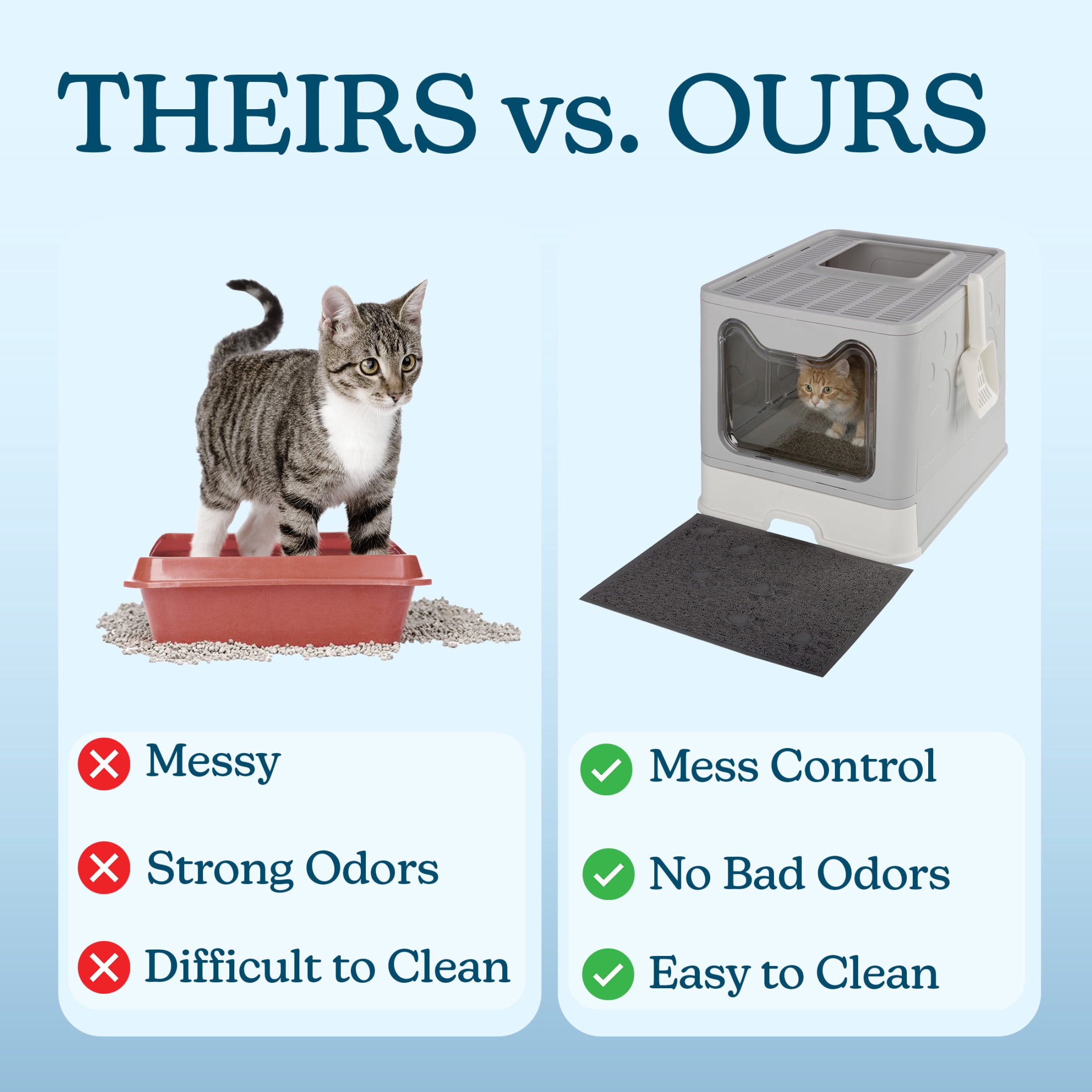 THEIRS vs. OURS

Messy

Strong Odors

Difficult to Clean

Mess Control

No Bad Odors

Easy to Clean